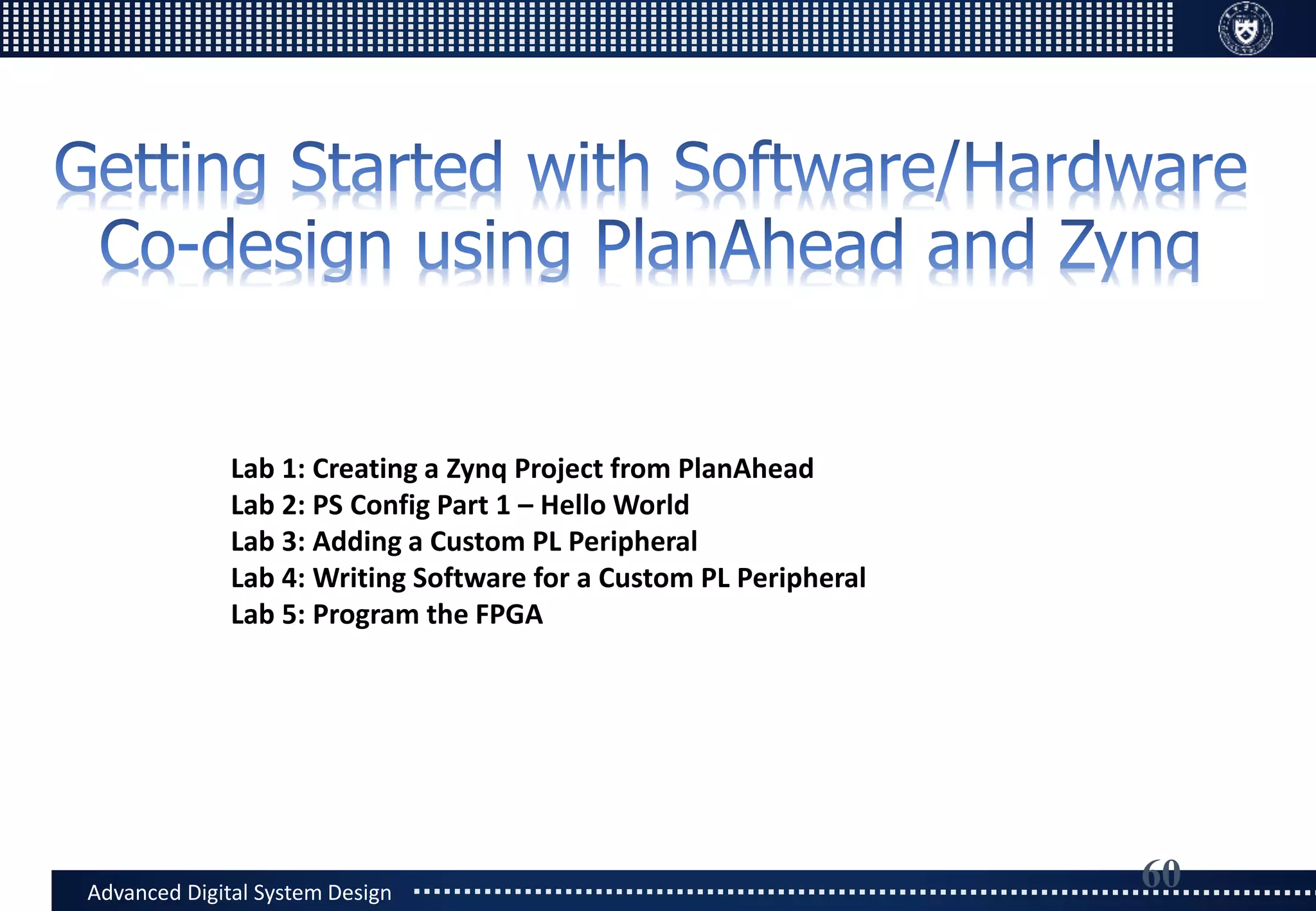 Getting Started with Software/Hardware Co-design using PlanAhead and Zynq

Lab 1: Creating a Zynq Project from PlanAhead
Lab 2: PS Config Part 1 – Hello World
Lab 3: Adding a Custom PL Peripheral
Lab 4: Writing Software for a Custom PL Peripheral
Lab 5: Program the FPGA

60

Advanced Digital System Design